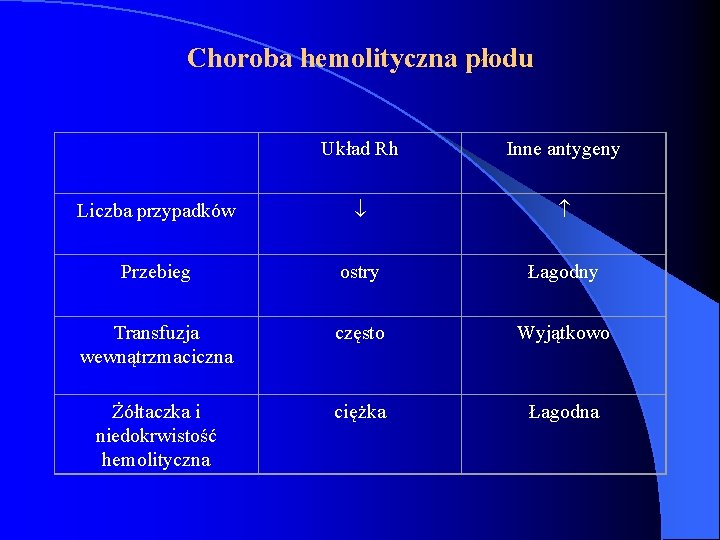 Choroba hemolityczna płodu

|  | Układ Rh | Inne antygeny |
|---|---|---|
| Liczba przypadków | $\downarrow$ | $\uparrow$ |
| Przebieg | ostry | Łagodny |
| Transfuzja wewnątrzmaciczna | często | Wyjątkowo |
| Żółtaczka i niedokrwistość hemolityczna | ciężka | Łagodna |